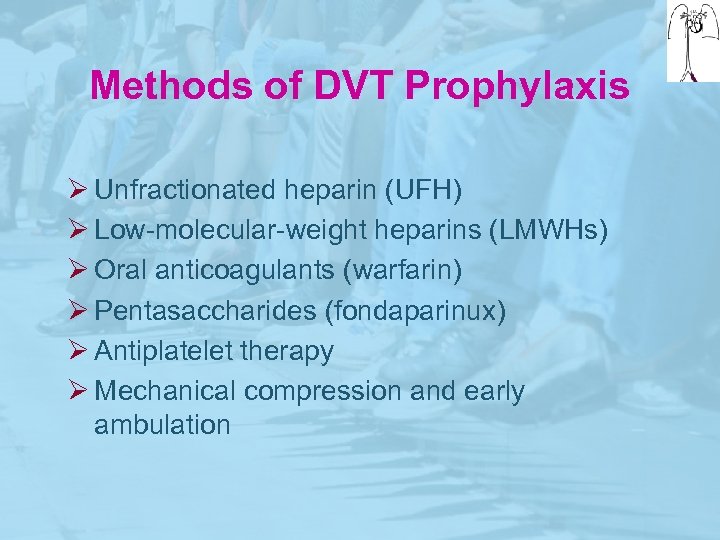 Methods of DVT Prophylaxis

➢ Unfractionated heparin (UFH)
➢ Low-molecular-weight heparins (LMWHs)
➢ Oral anticoagulants (warfarin)
➢ Pentasaccharides (fondaparinux)
➢ Antiplatelet therapy
➢ Mechanical compression and early ambulation